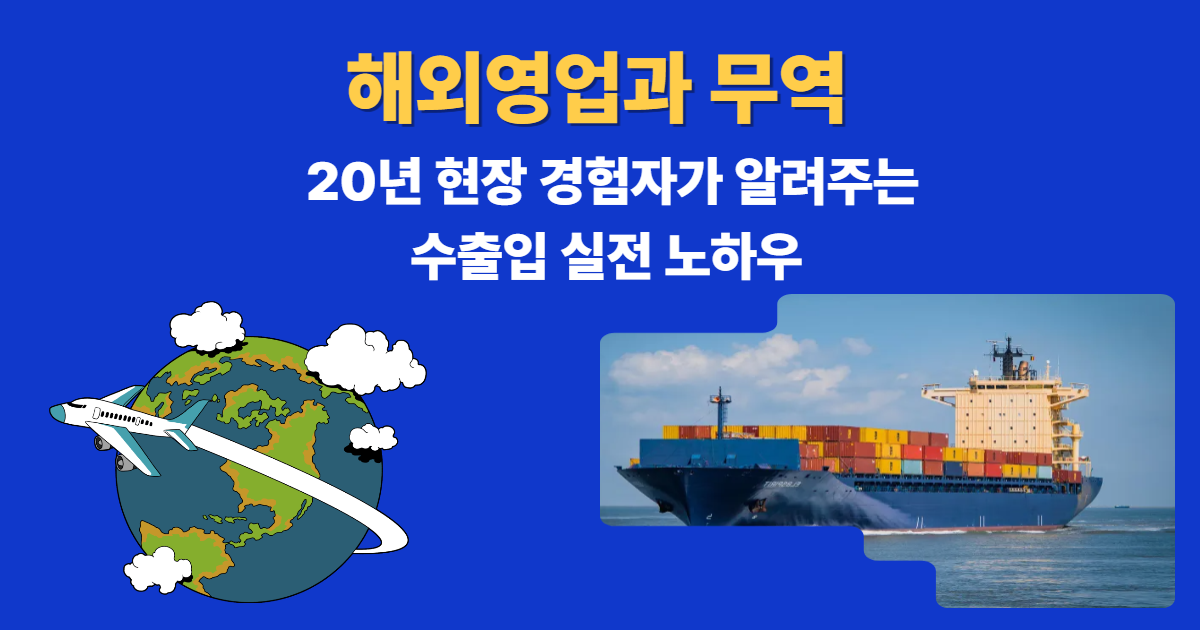 해외영업과 무역

20년 현장 경험자가 알려주는 수출입 실전 노하우